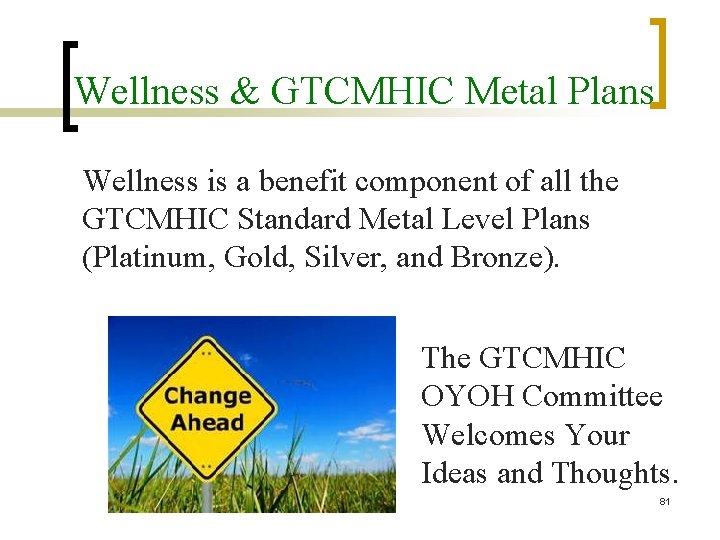 Wellness & GTCMHIC Metal Plans

Wellness is a benefit component of all the GTCMHIC Standard Metal Level Plans (Platinum, Gold, Silver, and Bronze).

Change Ahead

The GTCMHIC OYOH Committee Welcomes Your Ideas and Thoughts.

81